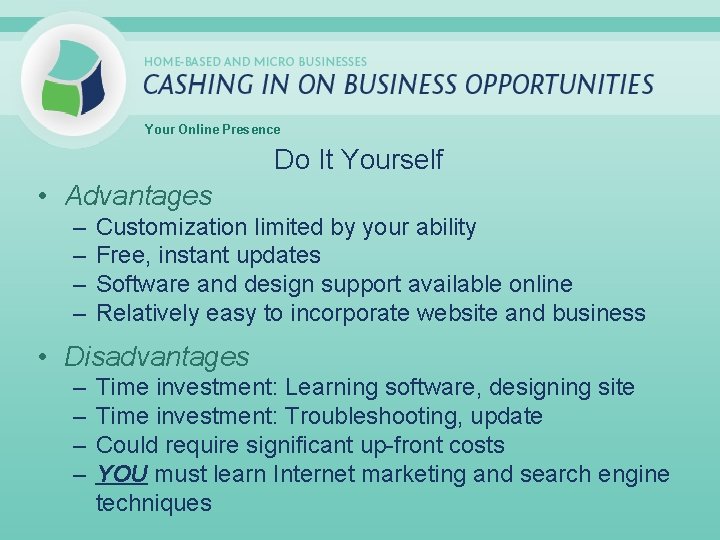 HOME-BASED AND MICRO BUSINESSES
CASHING IN ON BUSINESS OPPORTUNITIES

Your Online Presence

Do It Yourself

• Advantages
– Customization limited by your ability
– Free, instant updates
– Software and design support available online
– Relatively easy to incorporate website and business

• Disadvantages
– Time investment: Learning software, designing site
– Time investment: Troubleshooting, update
– Could require significant up-front costs
– YOU must learn Internet marketing and search engine techniques